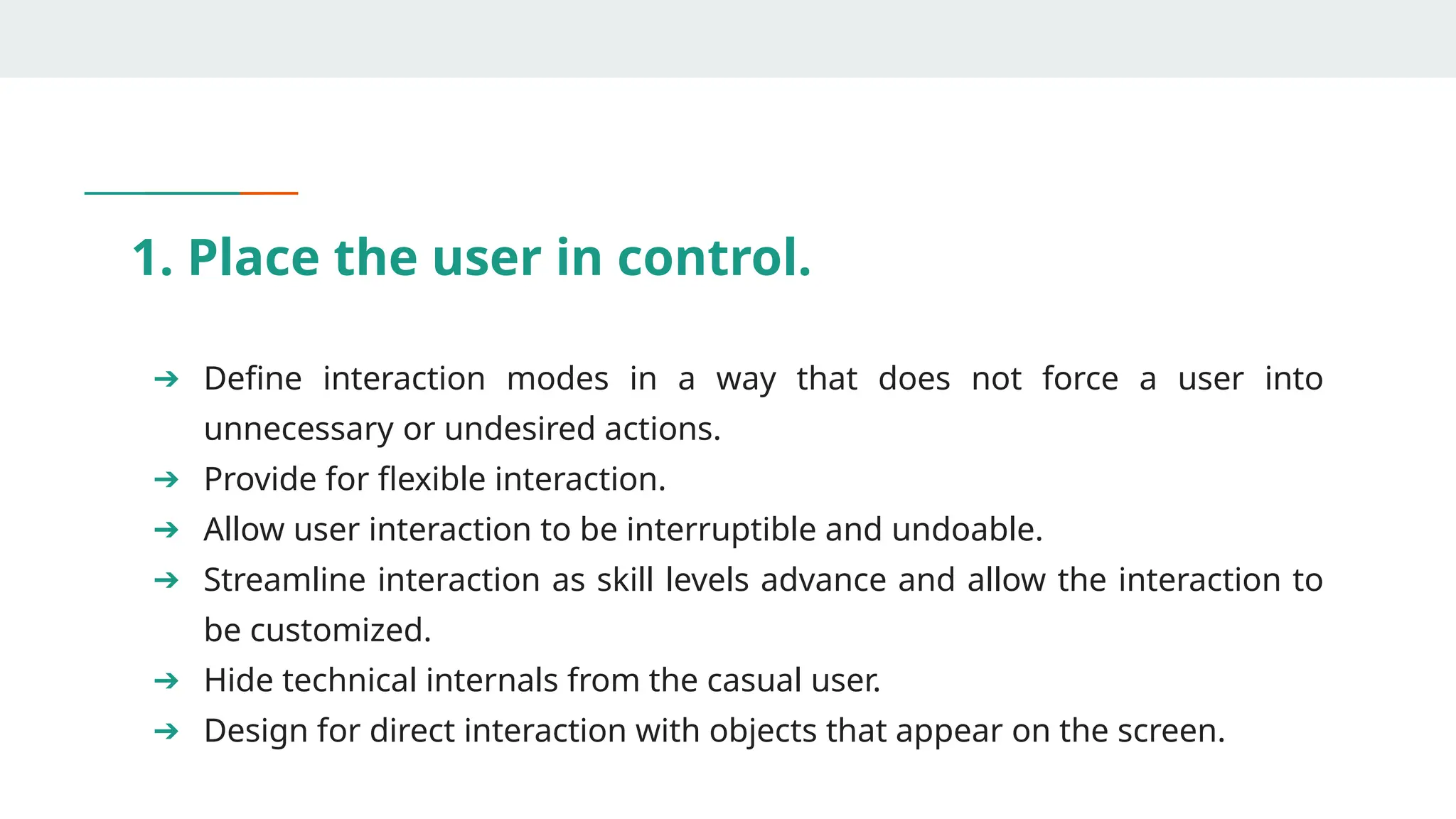 1. Place the user in control.

➔ Define interaction modes in a way that does not force a user into unnecessary or undesired actions.
➔ Provide for flexible interaction.
➔ Allow user interaction to be interruptible and undoable.
➔ Streamline interaction as skill levels advance and allow the interaction to be customized.
➔ Hide technical internals from the casual user.
➔ Design for direct interaction with objects that appear on the screen.